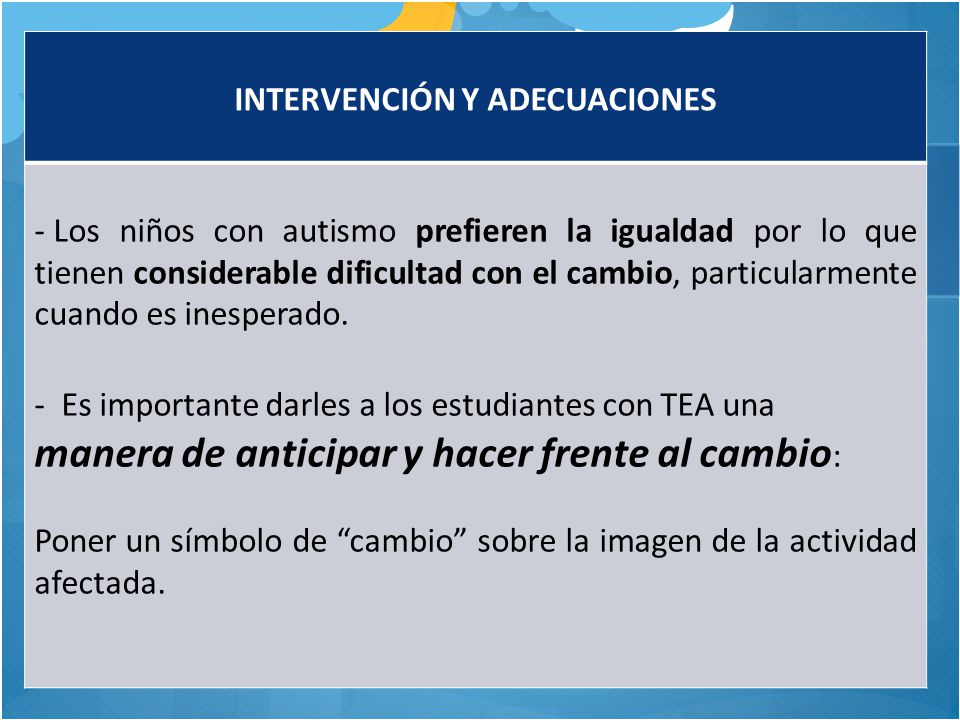 INTERVENCIÓN Y ADECUACIONES

- Los niños con autismo prefieren la igualdad por lo que tienen considerable dificultad con el cambio, particularmente cuando es inesperado.

- Es importante darles a los estudiantes con TEA una manera de anticipar y hacer frente al cambio:

Poner un símbolo de “cambio” sobre la imagen de la actividad afectada.